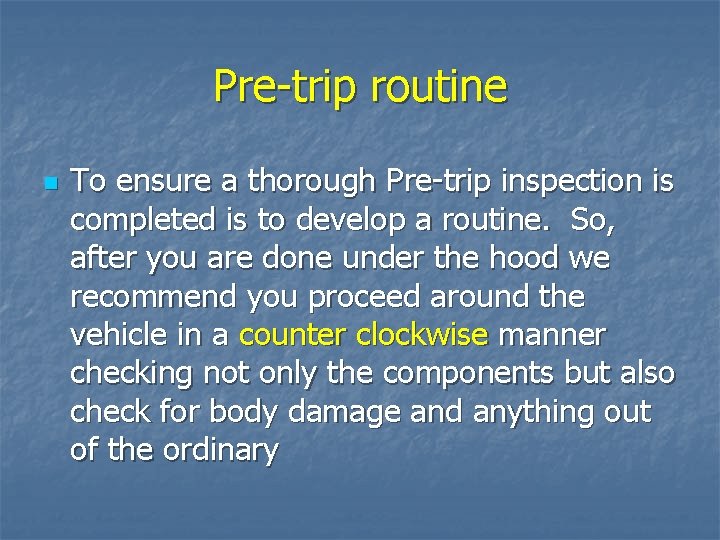 Pre-trip routine

To ensure a thorough Pre-trip inspection is completed is to develop a routine. So, after you are done under the hood we recommend you proceed around the vehicle in a counter clockwise manner checking not only the components but also check for body damage and anything out of the ordinary